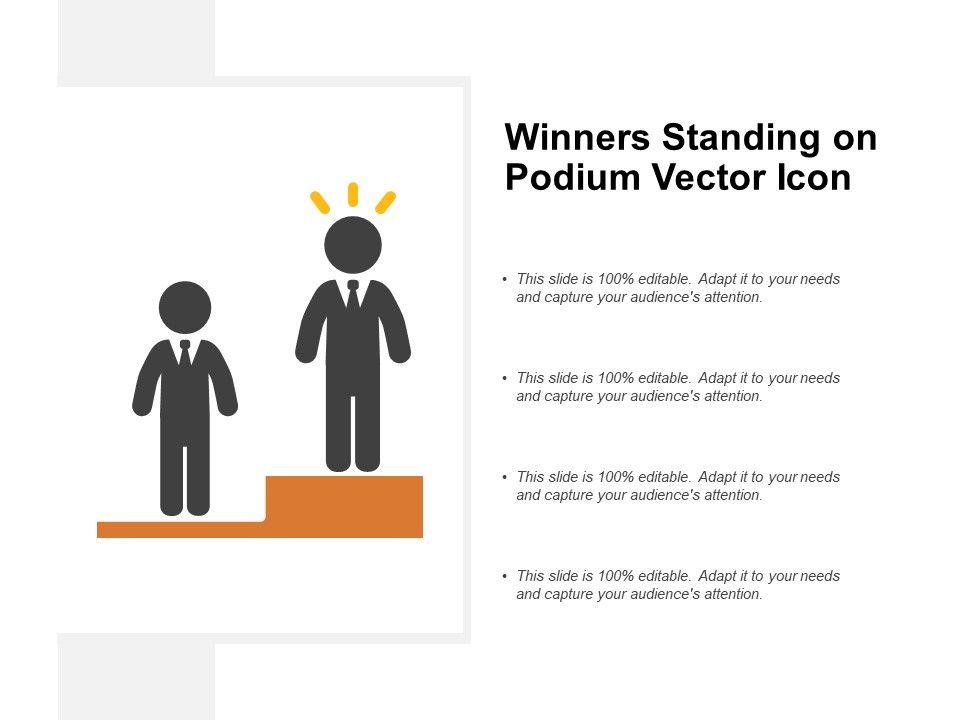 Winners Standing on Podium Vector Icon

• This slide is 100% editable. Adapt it to your needs and capture your audience's attention.

• This slide is 100% editable. Adapt it to your needs and capture your audience's attention.

• This slide is 100% editable. Adapt it to your needs and capture your audience's attention.

• This slide is 100% editable. Adapt it to your needs and capture your audience's attention.